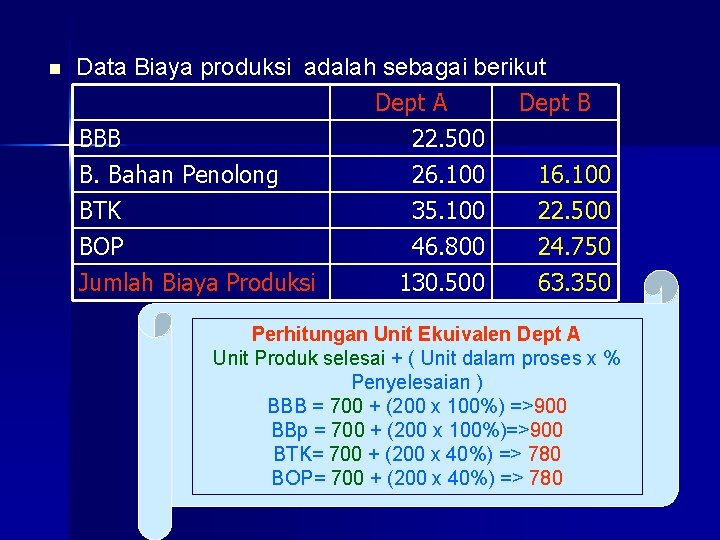 Data Biaya produksi adalah sebagai berikut

| | Dept A | Dept B |
|---|---|---|
| BBB | 22.500 | |
| B. Bahan Penolong | 26.100 | 16.100 |
| BTK | 35.100 | 22.500 |
| BOP | 46.800 | 24.750 |
| Jumlah Biaya Produksi | 130.500 | 63.350 |

Perhitungan Unit Ekuivalen Dept A
Unit Produk selesai + ( Unit dalam proses x % Penyelesaian )
BBB = 700 + (200 x 100%) =>900
BBp = 700 + (200 x 100%)=>900
BTK= 700 + (200 x 40%) => 780
BOP= 700 + (200 x 40%) => 780